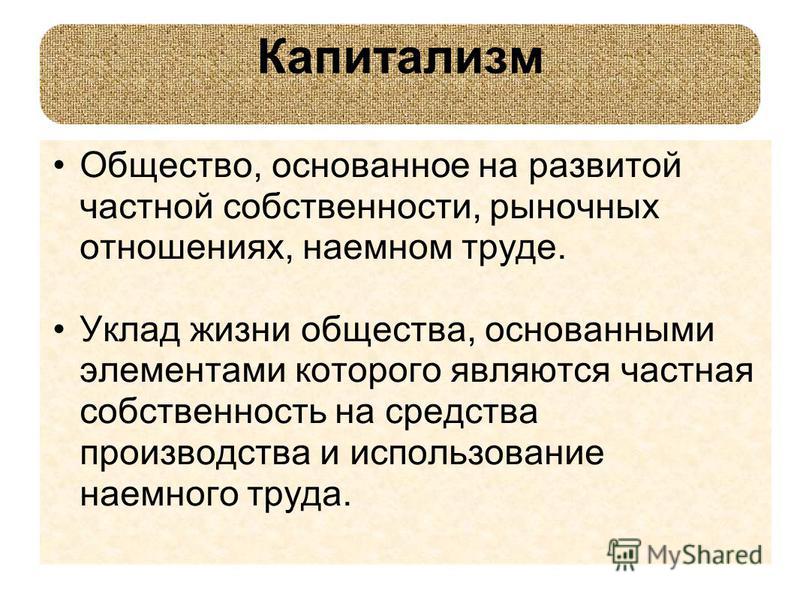 Капитализм

• Общество, основанное на развитой частной собственности, рыночных отношениях, наемном труде.

• Уклад жизни общества, основанными элементами которого являются частная собственность на средства производства и использование наемного труда.

MyShared